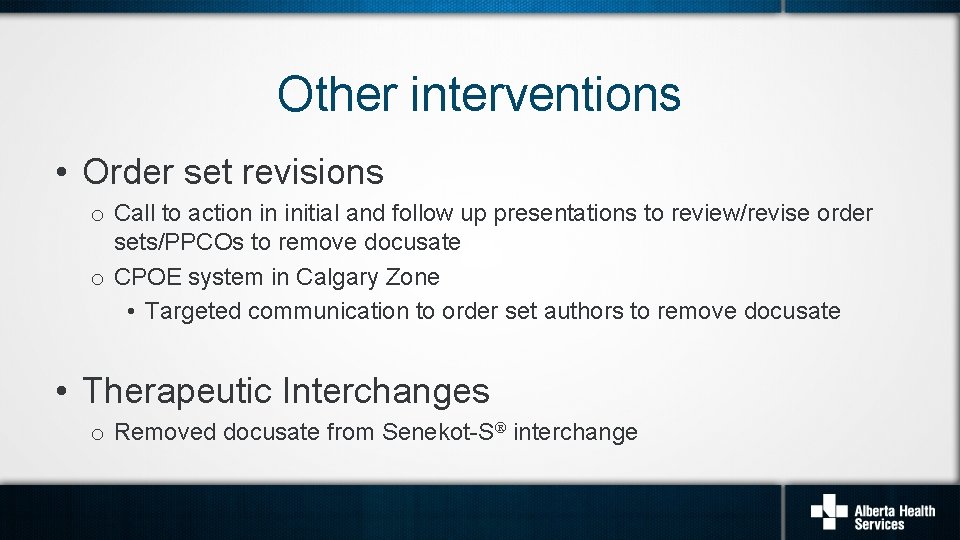 Other interventions

• Order set revisions
  o Call to action in initial and follow up presentations to review/revise order sets/PPCOs to remove docusate
  o CPOE system in Calgary Zone
    • Targeted communication to order set authors to remove docusate

• Therapeutic Interchanges
  o Removed docusate from Senekot-S® interchange

Alberta Health Services